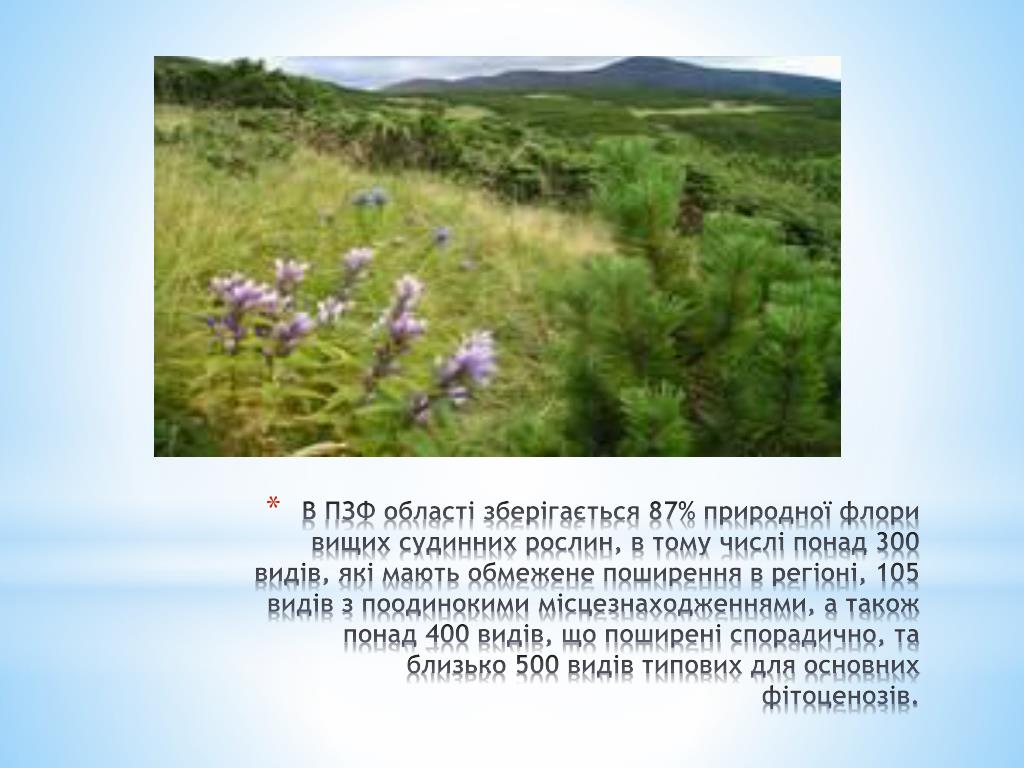 * В ПЗФ області зберігається 87% природної флори вищих судинних рослин, в тому числі понад 300 видів, які мають обмежене поширення в регіоні, 105 видів з поодинокими місцезнаходженнями, а також понад 400 видів, що поширені спорадично, та близько 500 видів типових для основних фітоценозів.